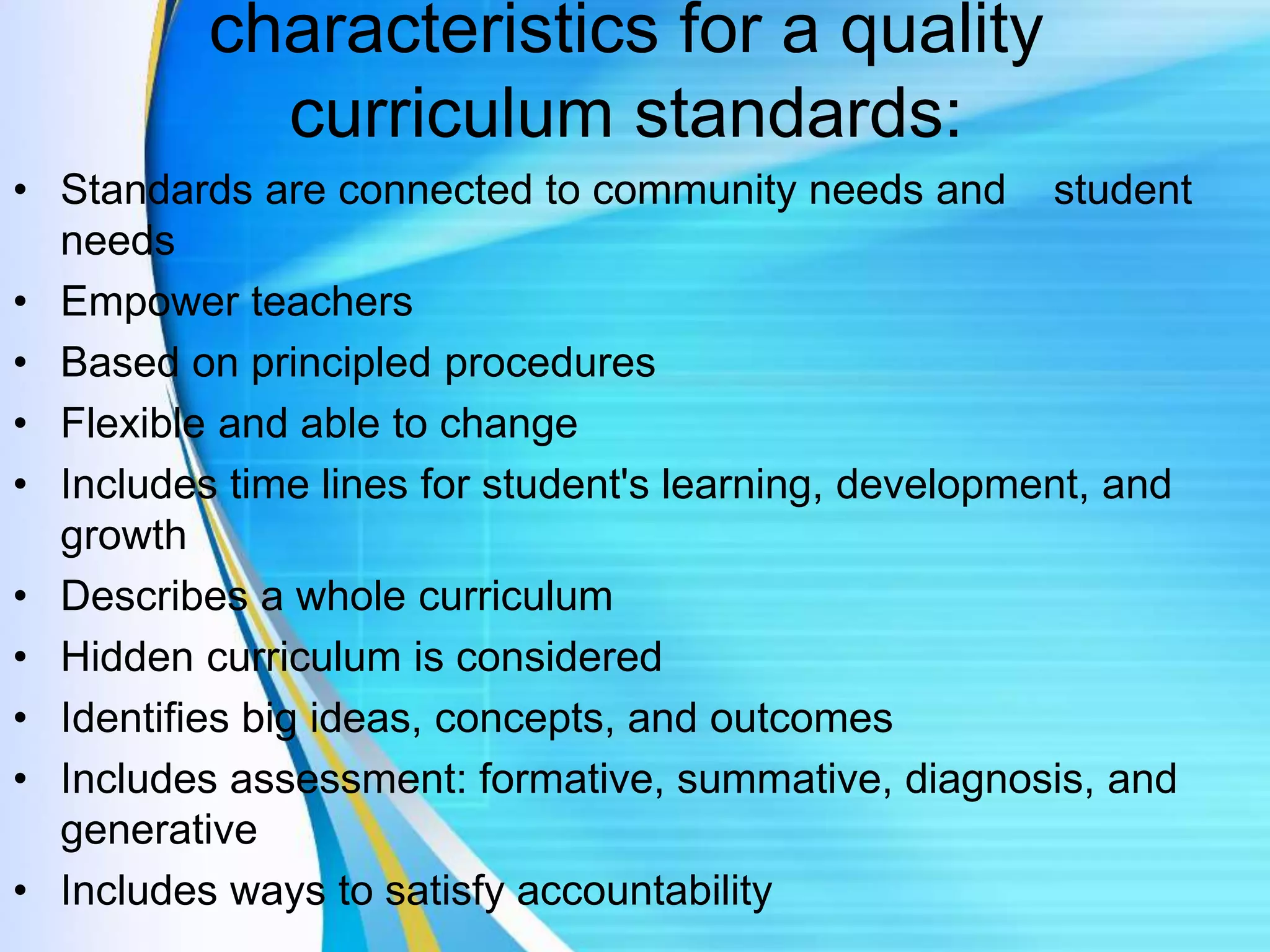 characteristics for a quality curriculum standards:

• Standards are connected to community needs and student needs
• Empower teachers
• Based on principled procedures
• Flexible and able to change
• Includes time lines for student's learning, development, and growth
• Describes a whole curriculum
• Hidden curriculum is considered
• Identifies big ideas, concepts, and outcomes
• Includes assessment: formative, summative, diagnosis, and generative
• Includes ways to satisfy accountability